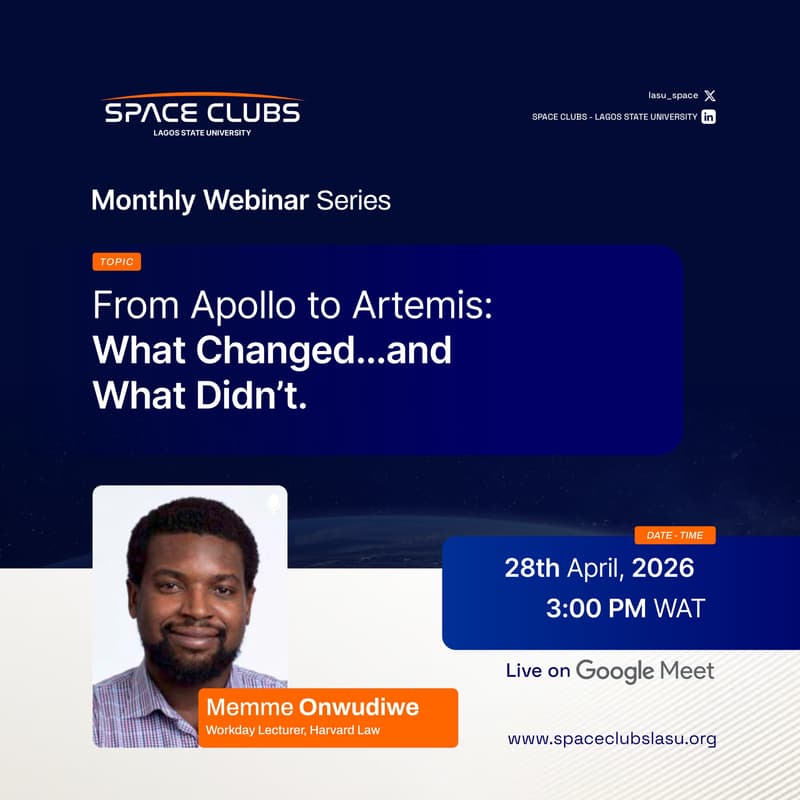 SPACE CLUBS
LAGOS STATE UNIVERSITY

lasu_space
SPACE CLUBS - LAGOS STATE UNIVERSITY

Monthly Webinar Series

TOPIC

From Apollo to Artemis: What Changed...and What Didn't.

DATE - TIME

28th April, 2026
3:00 PM WAT

Live on Google Meet

Memme Onwudiwe
Workday Lecturer, Harvard Law

www.spaceclubslasu.org